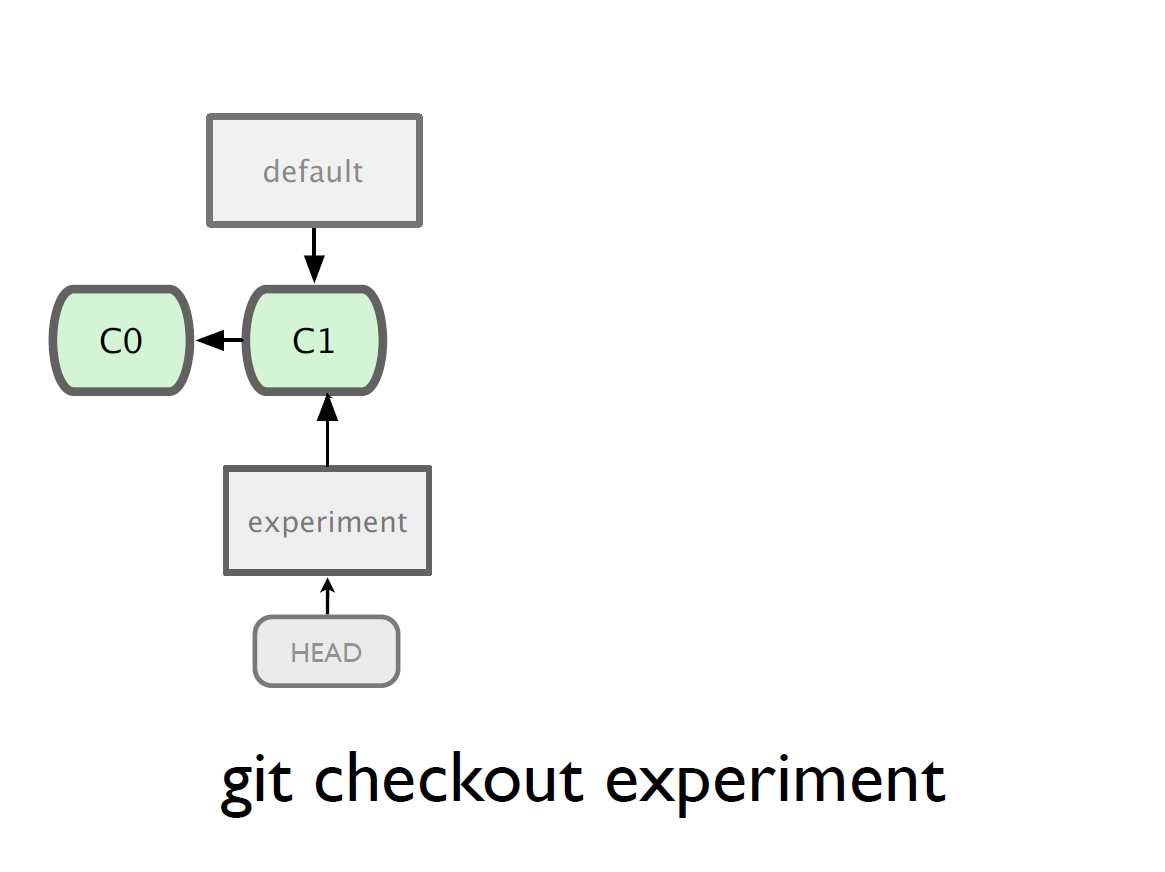 default

C0

C1

experiment

HEAD

git checkout experiment